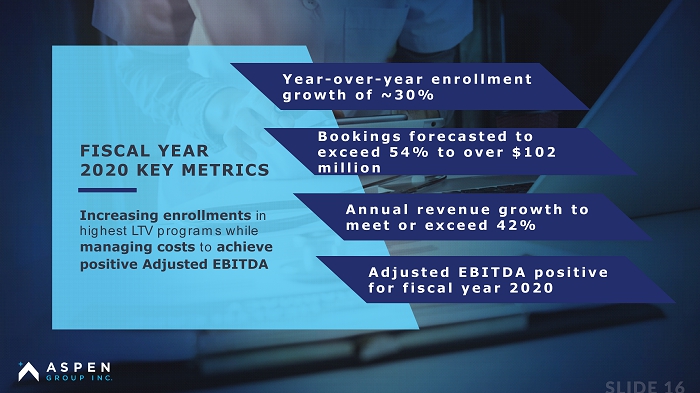 FISCAL YEAR 2020 KEY METRICS

Increasing enrollments in highest LTV programs while managing costs to achieve positive Adjusted EBITDA

Year-over-year enrollment growth of ~30%

Bookings forecasted to exceed 54% to over $102 million

Annual revenue growth to meet or exceed 42%

Adjusted EBITDA positive for fiscal year 2020

ASPEN GROUP INC.

SLIDE 16